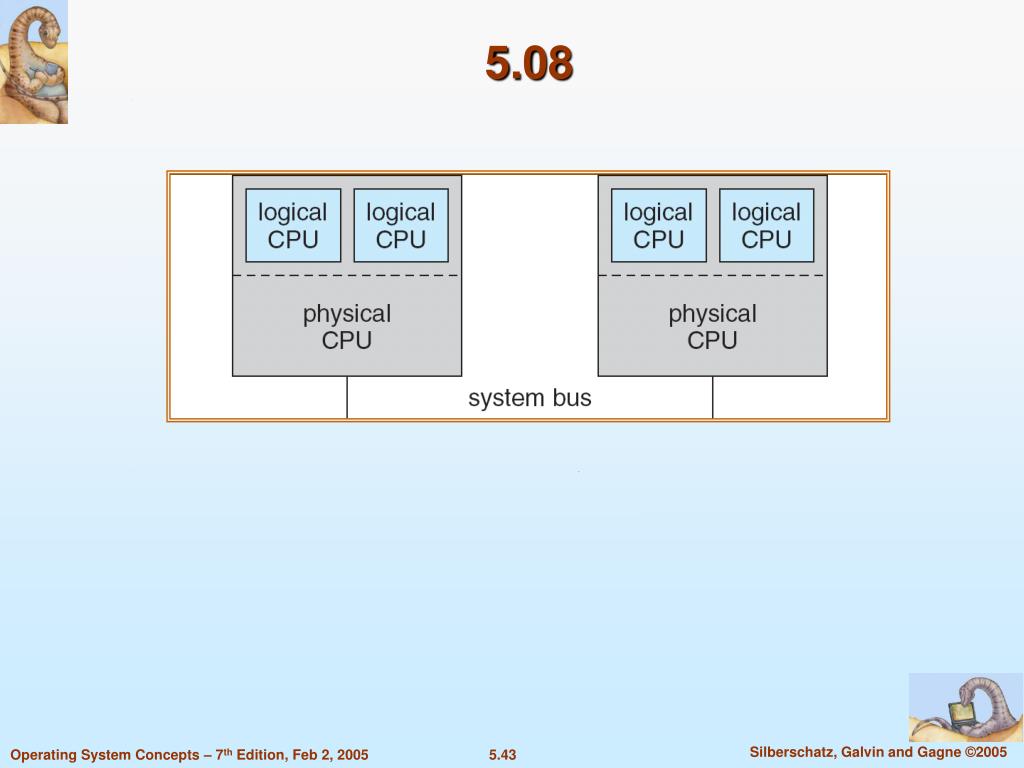 5.08

logical CPU
logical CPU
physical CPU

logical CPU
logical CPU
physical CPU

system bus

Operating System Concepts – 7$^{th}$ Edition, Feb 2, 2005
5.43
Silberschatz, Galvin and Gagne ©2005